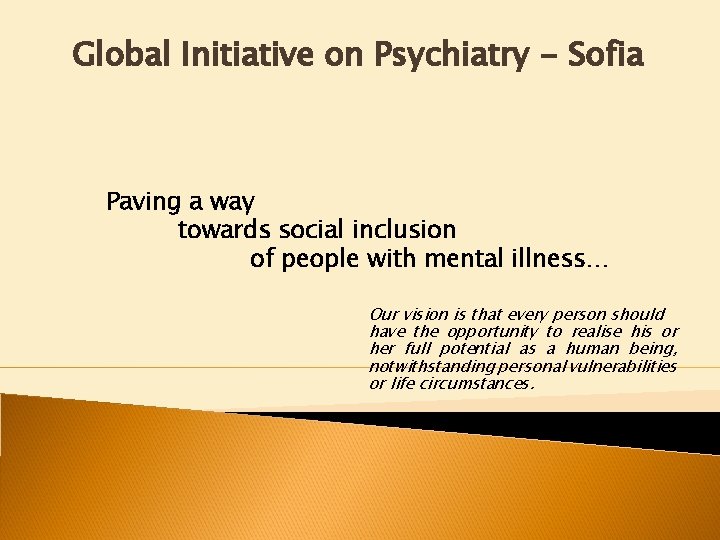 Global Initiative on Psychiatry - Sofia

Paving a way
towards social inclusion
of people with mental illness…

Our vision is that every person should have the opportunity to realise his or her full potential as a human being, notwithstanding personal vulnerabilities or life circumstances.